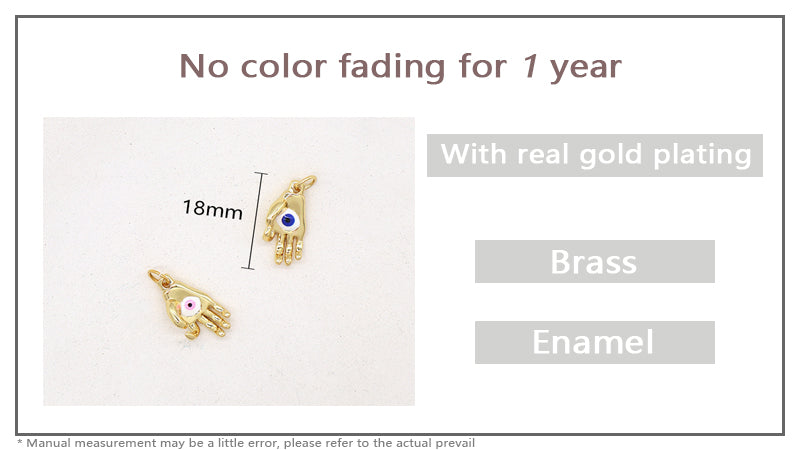 No color fading for 1 year

18mm

With real gold plating

Brass

Enamel

* Manual measurement may be a little error, please refer to the actual prevail